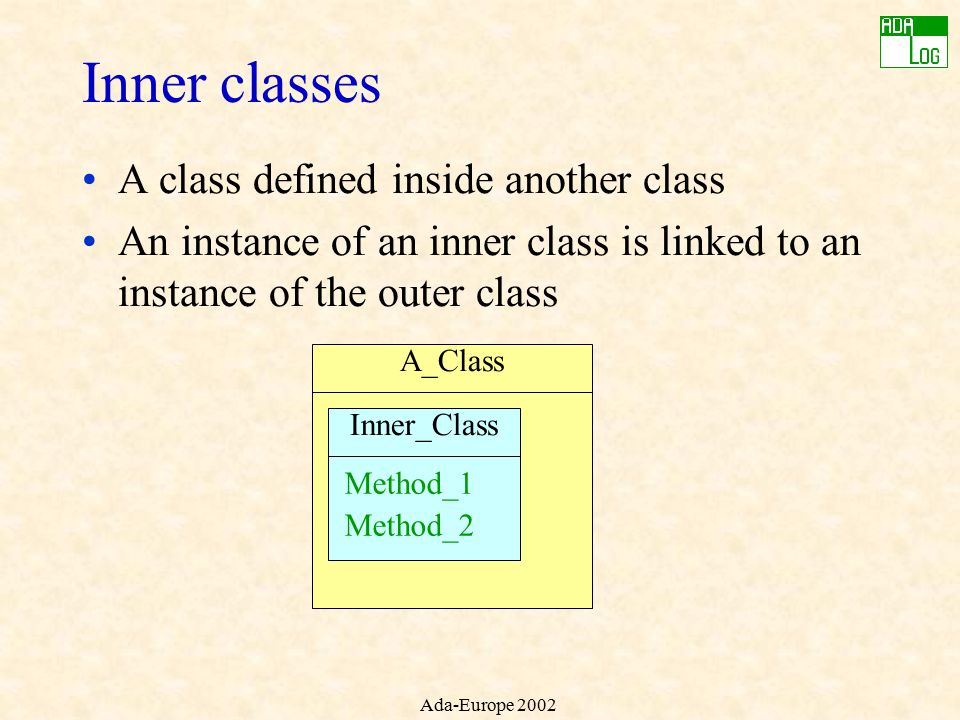 ADA LOG

Inner classes

• A class defined inside another class
• An instance of an inner class is linked to an instance of the outer class

A_Class

Inner_Class

Method_1
Method_2

Ada-Europe 2002